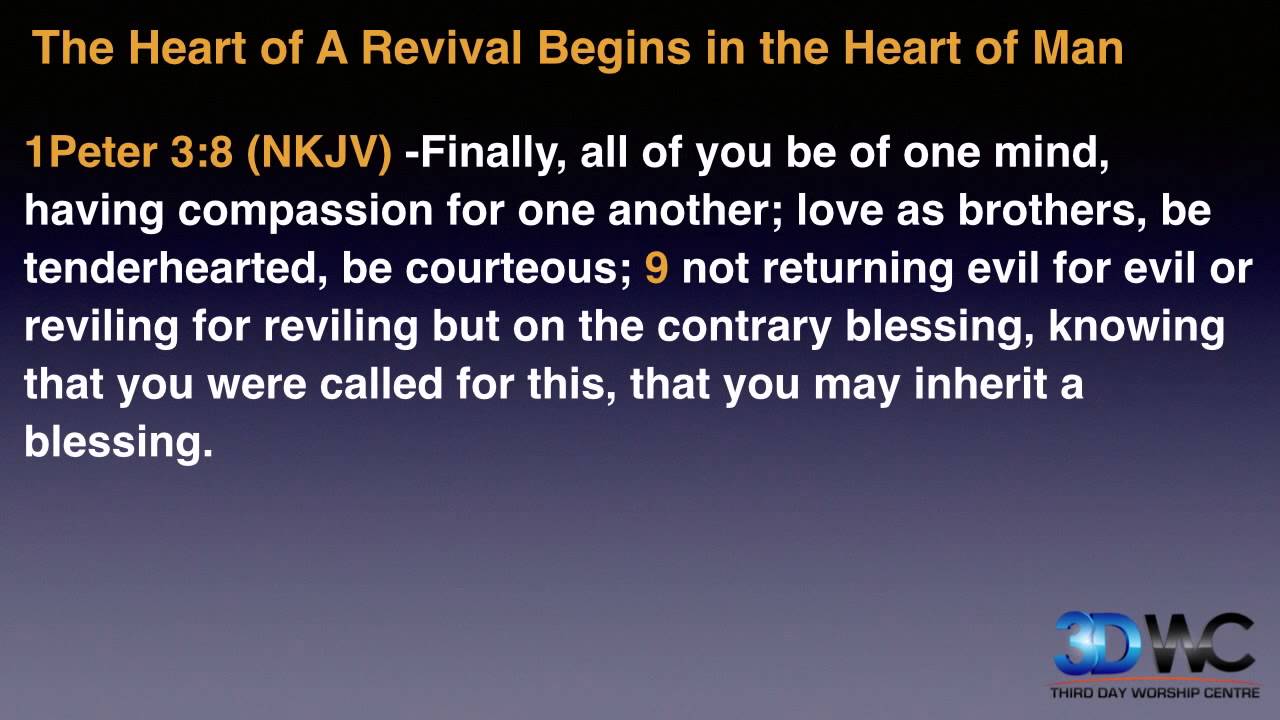 The Heart of A Revival Begins in the Heart of Man

1Peter 3:8 (NKJV) -Finally, all of you be of one mind, having compassion for one another; love as brothers, be tenderhearted, be courteous; 9 not returning evil for evil or reviling for reviling but on the contrary blessing, knowing that you were called for this, that you may inherit a blessing.

3DWC
THIRD DAY WORSHIP CENTRE